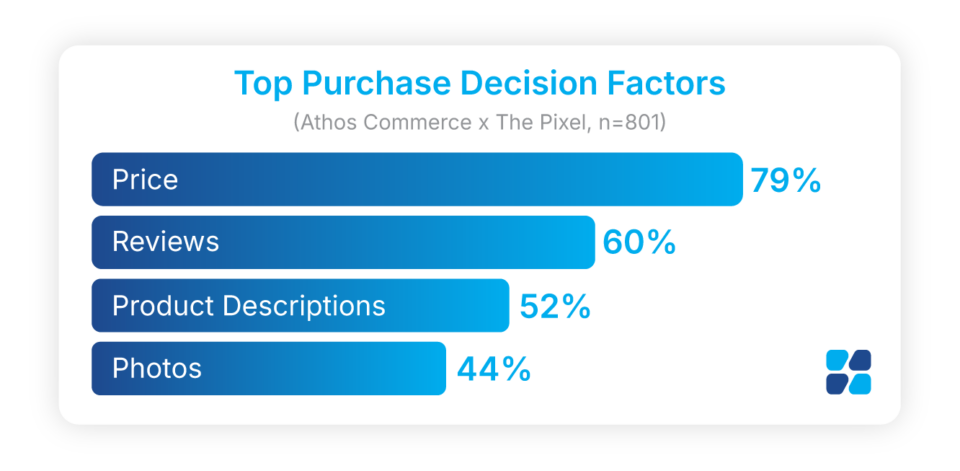 Top Purchase Decision Factors
(Athos Commerce x The Pixel, n=801)

Price 79%
Reviews 60%
Product Descriptions 52%
Photos 44%